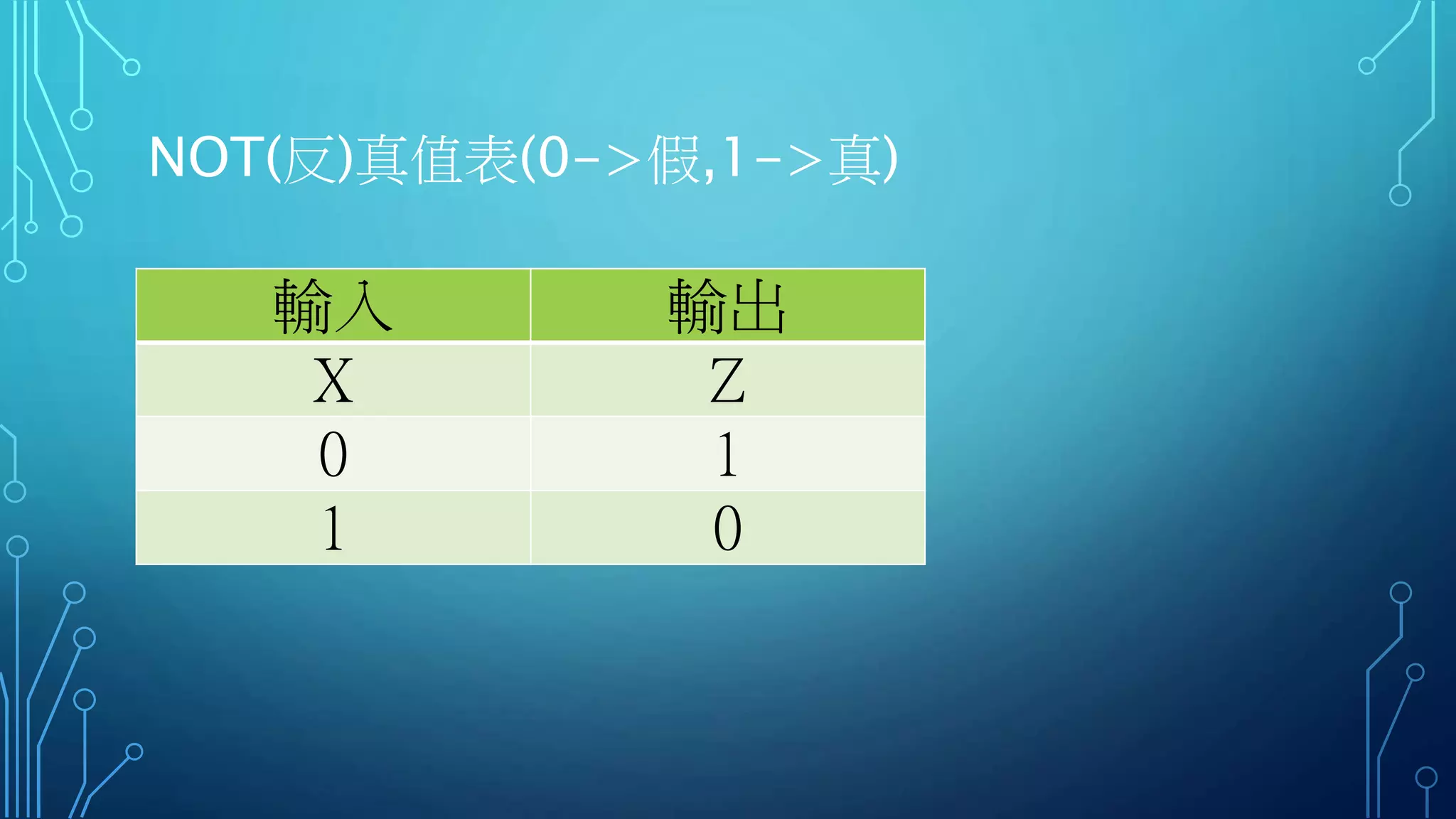 NOT(反)真值表(0->假,1->真)

| 輸入 | 輸出 |
|---|---|
| X | Z |
| 0 | 1 |
| 1 | 0 |